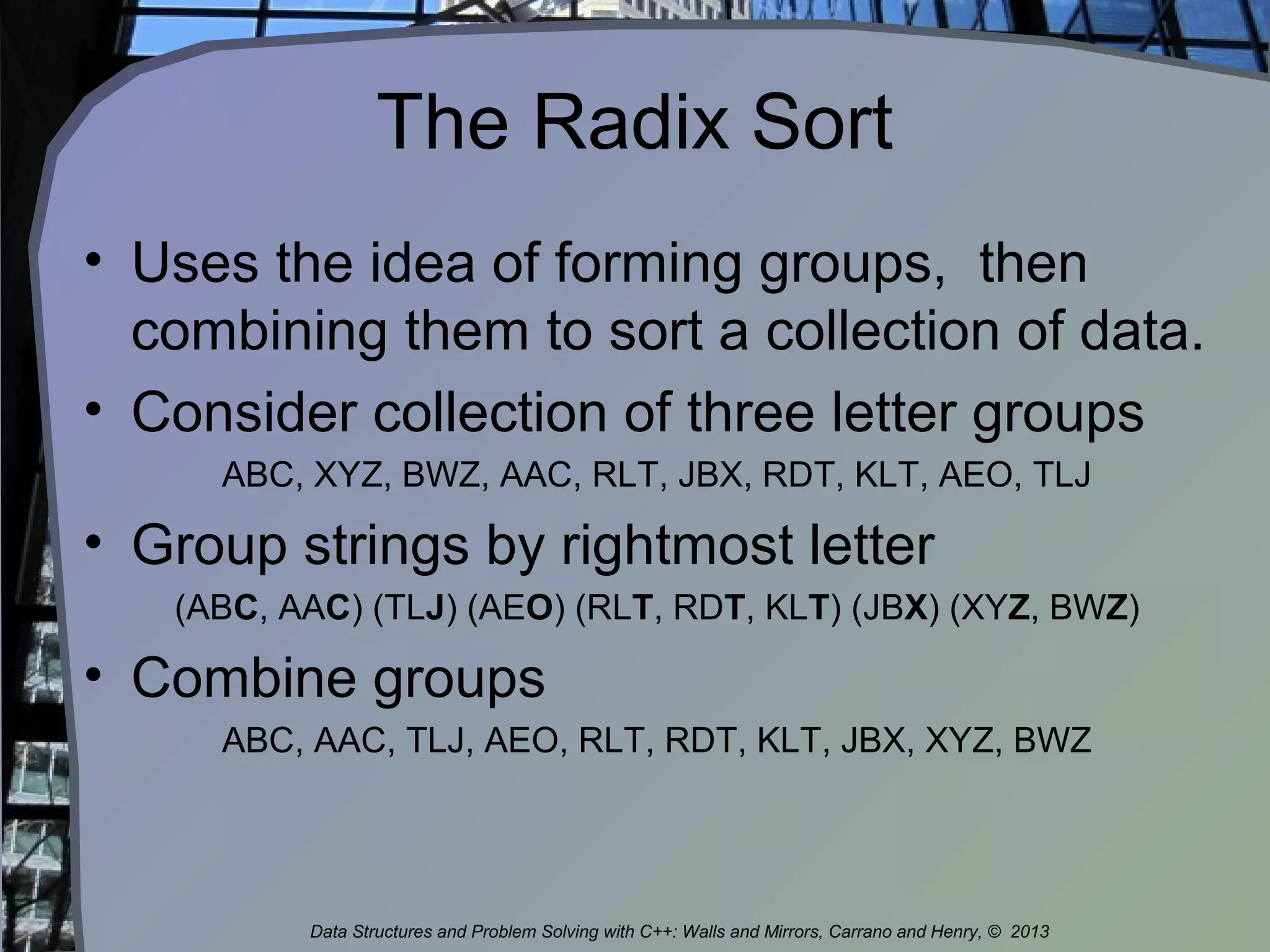 The Radix Sort

• Uses the idea of forming groups, then combining them to sort a collection of data.

• Consider collection of three letter groups

ABC, XYZ, BWZ, AAC, RLT, JBX, RDT, KLT, AEO, TLJ

• Group strings by rightmost letter

(ABC, AAC) (TLJ) (AEO) (RLT, RDT, KLT) (JBX) (XYZ, BWZ)

• Combine groups

ABC, AAC, TLJ, AEO, RLT, RDT, KLT, JBX, XYZ, BWZ

Data Structures and Problem Solving with C++: Walls and Mirrors, Carrano and Henry, © 2013